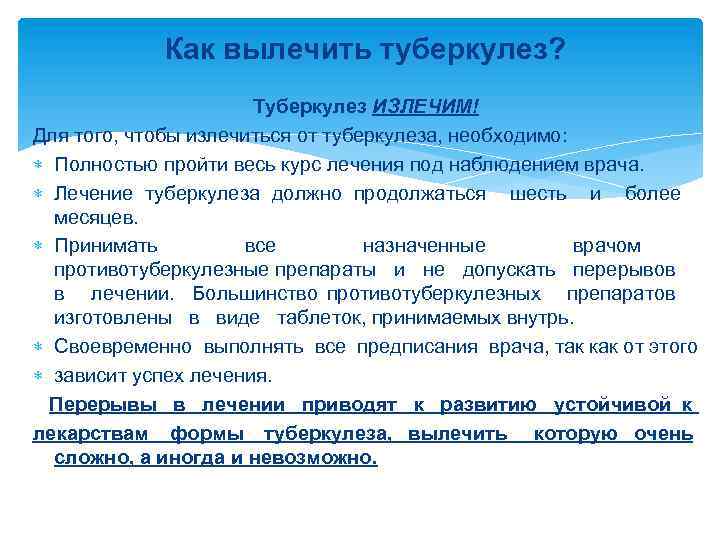 Как вылечить туберкулез?

Туберкулез ИЗЛЕЧИМ!

Для того, чтобы излечиться от туберкулеза, необходимо:

* Полностью пройти весь курс лечения под наблюдением врача.
* Лечение туберкулеза должно продолжаться шесть и более месяцев.
* Принимать все назначенные врачом противотуберкулезные препараты и не допускать перерывов в лечении. Большинство противотуберкулезных препаратов изготовлены в виде таблеток, принимаемых внутрь.
* Своевременно выполнять все предписания врача, так как от этого
* зависит успех лечения.

Перерывы в лечении приводят к развитию устойчивой к лекарствам формы туберкулеза, вылечить которую очень сложно, а иногда и невозможно.